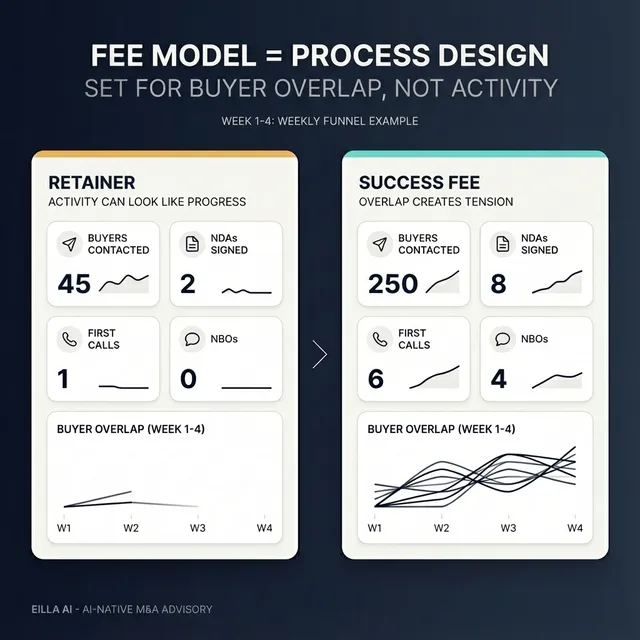 FEE MODEL = PROCESS DESIGN
SET FOR BUYER OVERLAP, NOT ACTIVITY

WEEK 1-4: WEEKLY FUNNEL EXAMPLE

RETAINER
ACTIVITY CAN LOOK LIKE PROGRESS

BUYERS CONTACTED
45

NDAs SIGNED
2

FIRST CALLS
1

NBOs
0

BUYER OVERLAP (WEEK 1-4)

W1 W2 W3 W4

SUCCESS FEE
OVERLAP CREATES TENSION

BUYERS CONTACTED
250

NDAs SIGNED
8

FIRST CALLS
6

NBOs
4

BUYER OVERLAP (WEEK 1-4)

W1 W2 W3 W4

EILLA AI - AI-NATIVE M&A ADVISORY